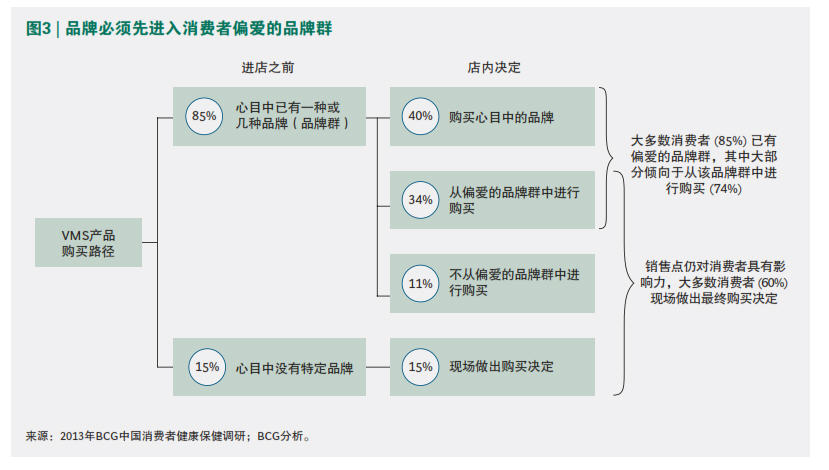 图3 | 品牌必须先进入消费者偏爱的品牌群

进店之前

店内决定

VMS产品购买路径

85% 心目中已有一种或几种品牌（品牌群）

15% 心目中没有特定品牌

40% 购买心目中的品牌

34% 从偏爱的品牌群中进行购买

11% 不从偏爱的品牌群中进行购买

15% 现场做出购买决定

大多数消费者 (85%) 已有偏爱的品牌群，其中大部分倾向于从该品牌群中进行购买 (74%)

销售点仍对消费者具有影响力，大多数消费者 (60%) 现场做出最终购买决定

来源：2013年BCG中国消费者健康保健调研；BCG分析。